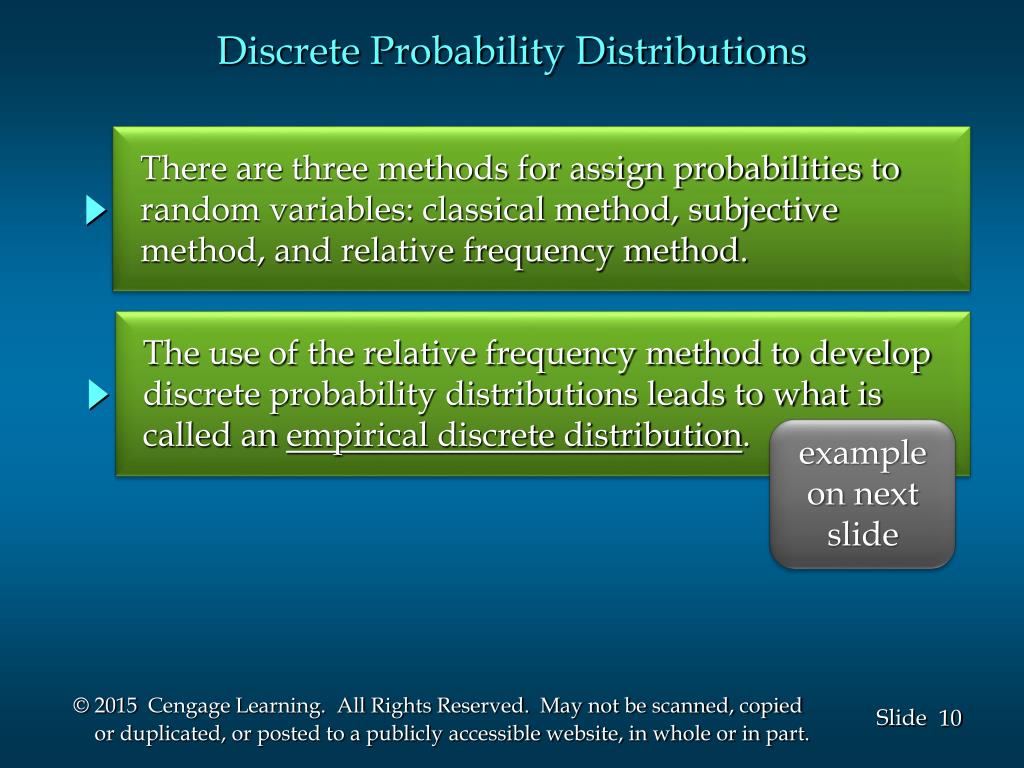 Discrete Probability Distributions

There are three methods for assign probabilities to random variables: classical method, subjective method, and relative frequency method.

The use of the relative frequency method to develop discrete probability distributions leads to what is called an empirical discrete distribution.

example on next slide

© 2015 Cengage Learning. All Rights Reserved. May not be scanned, copied or duplicated, or posted to a publicly accessible website, in whole or in part.

Slide 10